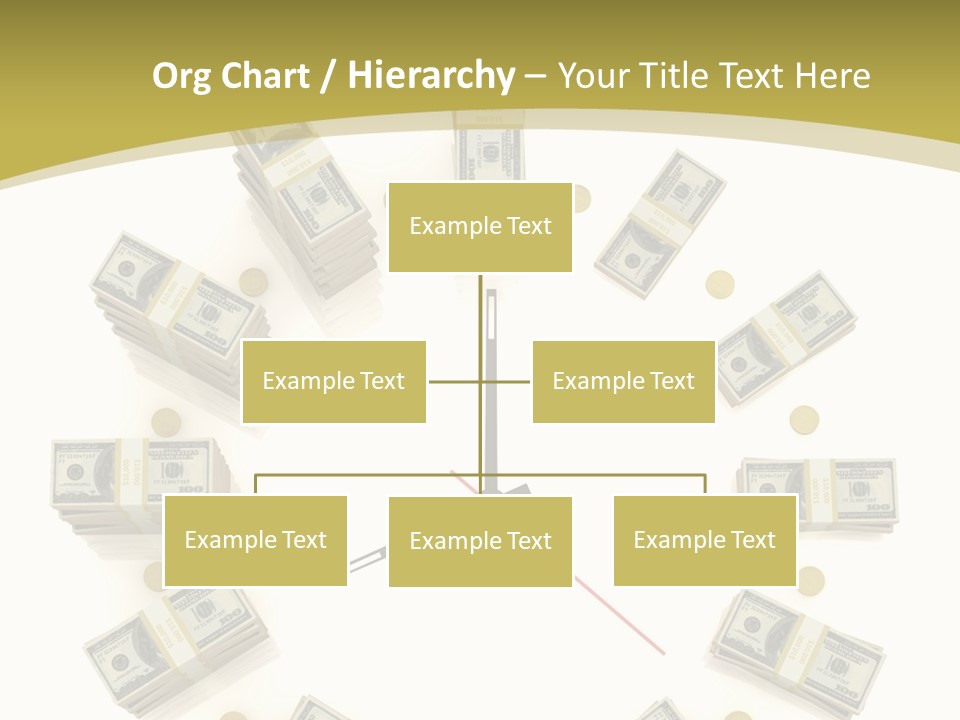 Org Chart / Hierarchy – Your Title Text Here

Example Text

Example Text

Example Text

Example Text

Example Text

Example Text